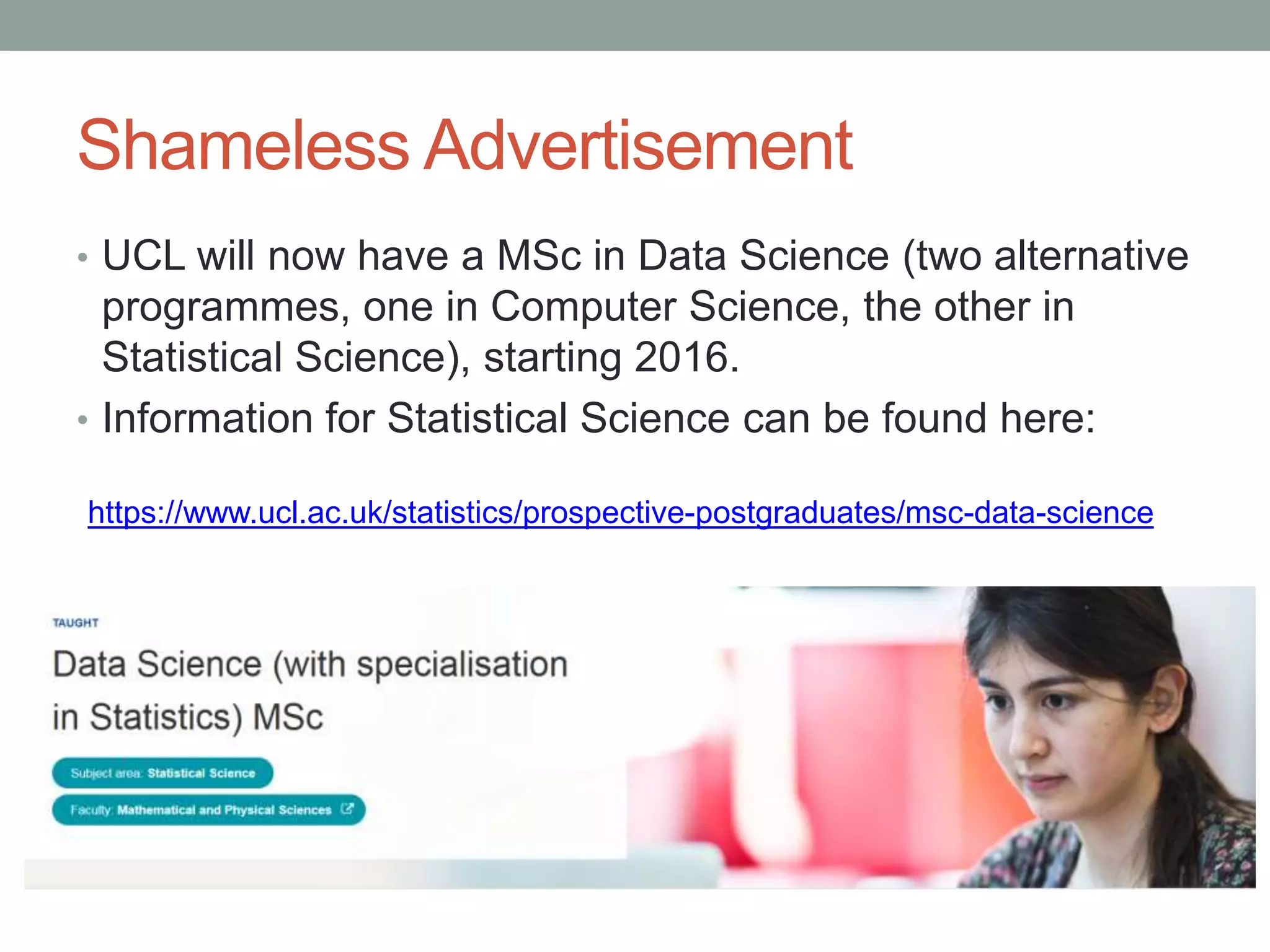 Shameless Advertisement

• UCL will now have a MSc in Data Science (two alternative programmes, one in Computer Science, the other in Statistical Science), starting 2016.

• Information for Statistical Science can be found here:

https://www.ucl.ac.uk/statistics/prospective-postgraduates/msc-data-science

TAUGHT

Data Science (with specialisation in Statistics) MSc

Subject area: Statistical Science

Faculty: Mathematical and Physical Sciences